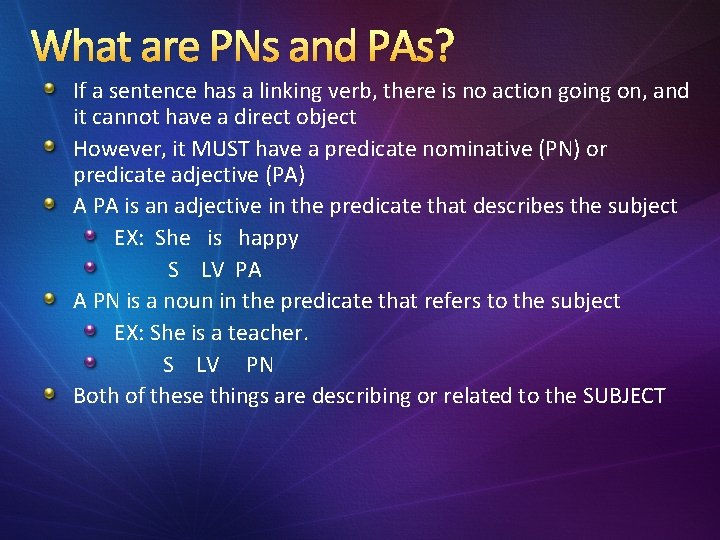 What are PNs and PAs?

If a sentence has a linking verb, there is no action going on, and it cannot have a direct object

However, it MUST have a predicate nominative (PN) or predicate adjective (PA)

A PA is an adjective in the predicate that describes the subject

EX: She is happy

S LV PA

A PN is a noun in the predicate that refers to the subject

EX: She is a teacher.

S LV PN

Both of these things are describing or related to the SUBJECT